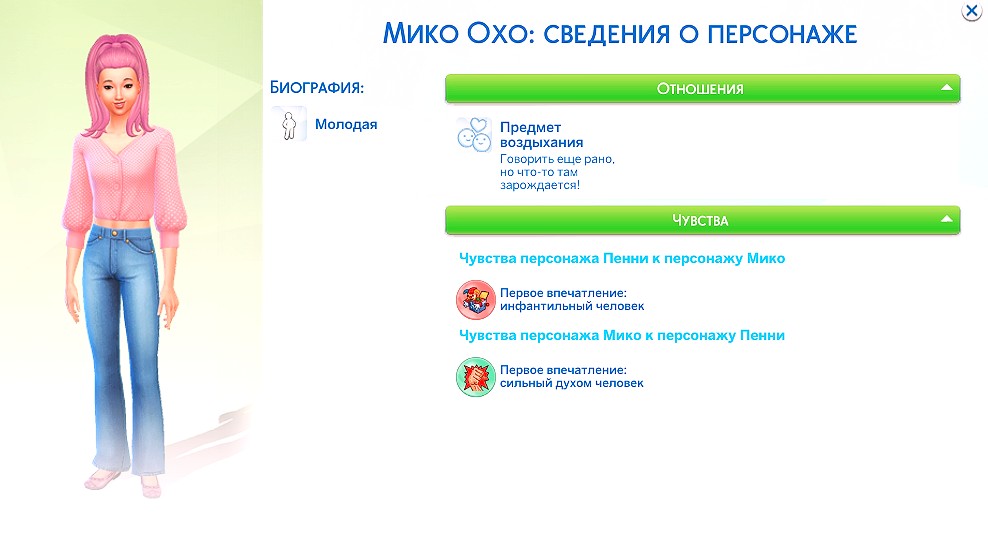 Мико Охо: сведения о персонаже

Биография:

Молодая

Отношения

Предмет воздыхания
Говорить еще рано, но что-то там зарождается!

Чувства

Чувства персонажа Пенни к персонажу Мико

Первое впечатление: инфантильный человек

Чувства персонажа Мико к персонажу Пенни

Первое впечатление: сильный духом человек